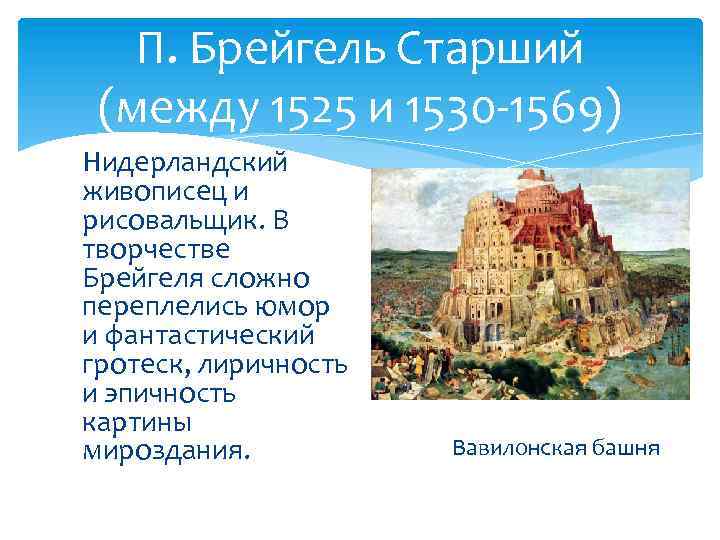 П. Брейгель Старший (между 1525 и 1530-1569)

Нидерландский живописец и рисовальщик. В творчестве Брейгеля сложно переплелись юмор и фантастический гротеск, лиричность и эпичность картины мироздания.

Вавилонская башня